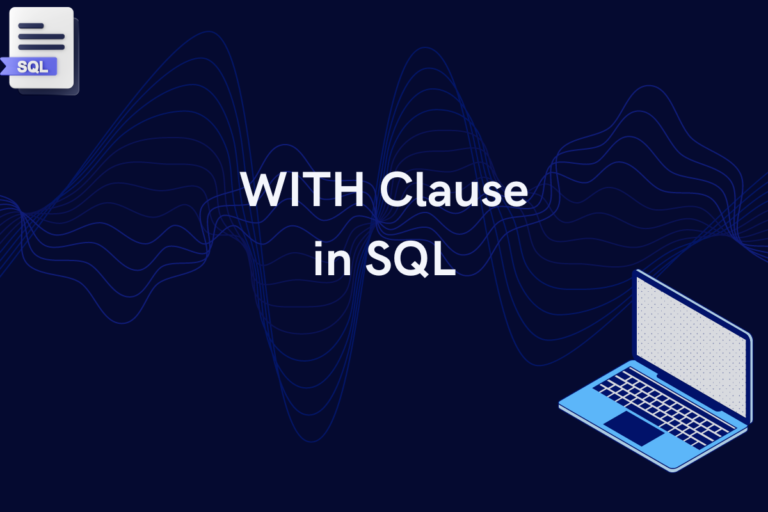 SQL

WITH Clause
in SQL